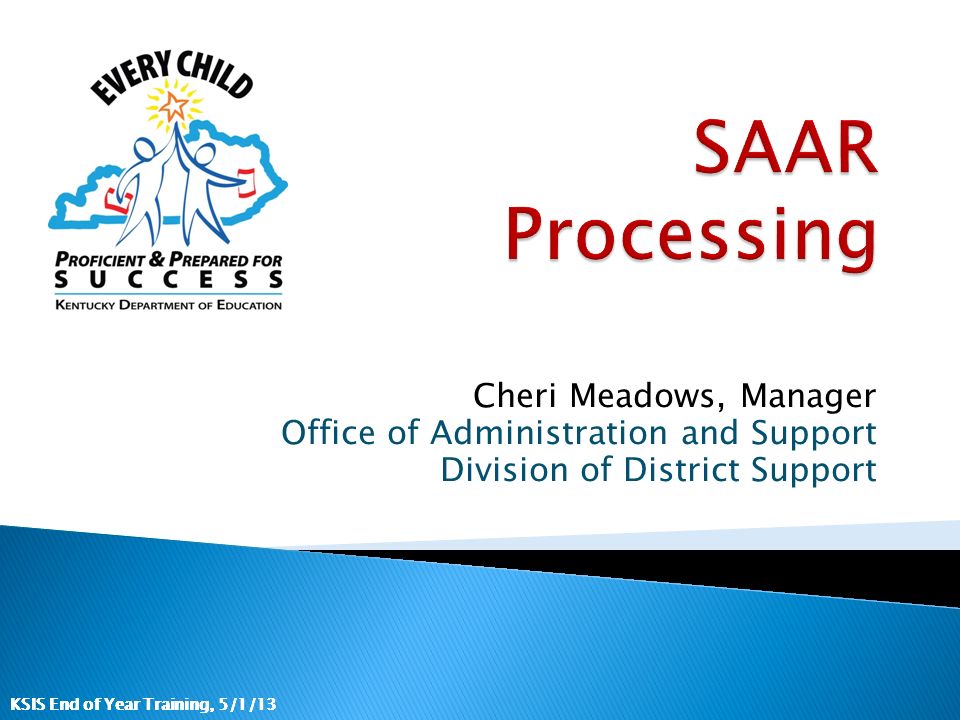 EVERY CHILD

PROFICIENT & PREPARED FOR SUCCESS

KENTUCKY DEPARTMENT OF EDUCATION

SAAR Processing

Cheri Meadows, Manager
Office of Administration and Support
Division of District Support

KSIS End of Year Training, 5/1/13